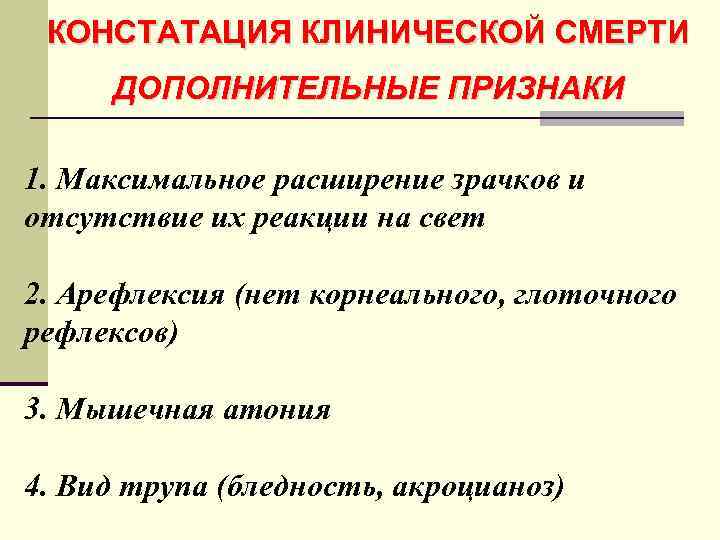 КОНСТАТАЦИЯ КЛИНИЧЕСКОЙ СМЕРТИ
ДОПОЛНИТЕЛЬНЫЕ ПРИЗНАКИ

1. Максимальное расширение зрачков и отсутствие их реакции на свет

2. Арефлексия (нет корнеального, глоточного рефлексов)

3. Мышечная атония

4. Вид трупа (бледность, акроцианоз)